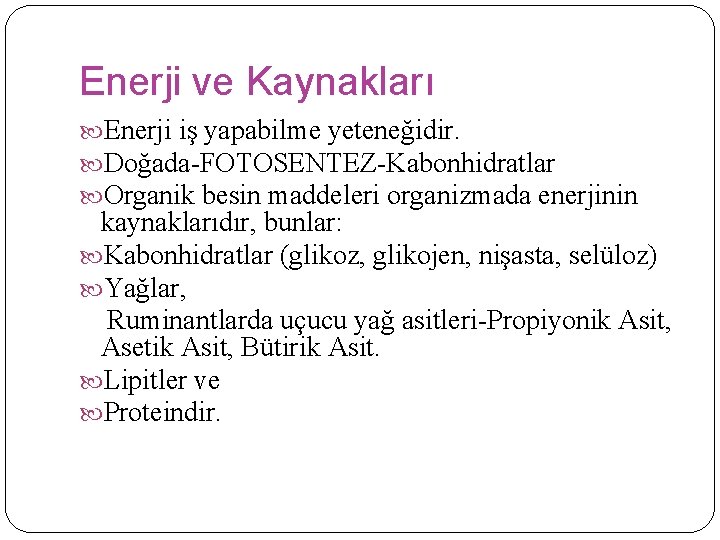 Enerji ve Kaynakları

Enerji iş yapabilme yeteneğidir.
Doğada-FOTOSENTEZ-Kabonhidratlar
Organik besin maddeleri organizmada enerjinin kaynaklarıdır, bunlar:
Kabonhidratlar (glikoz, glikojen, nişasta, selüloz)
Yağlar,
Ruminantlarda uçucu yağ asitleri-Propiyonik Asit, Asetik Asit, Bütirik Asit.
Lipitler ve
Proteindir.